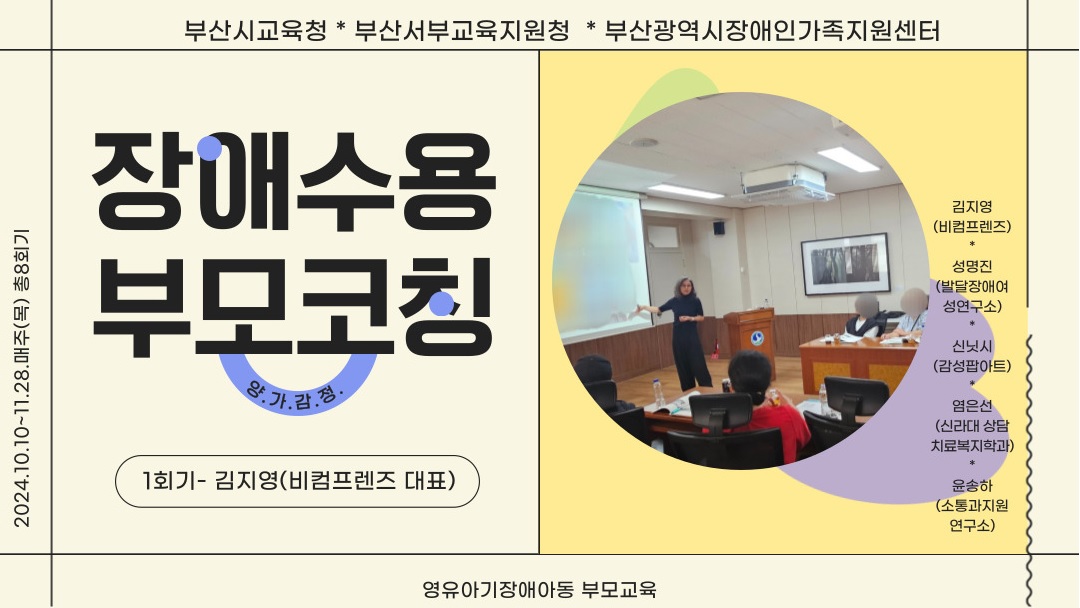 부산시교육청 * 부산서부교육지원청 * 부산광역시장애인가족지원센터

2024.10.10-11.28.매주(목) 총8회기

장애수용
부모코칭

양.가.감.정.

1회기- 김지영(비컴프렌즈 대표)

김지영
(비컴프렌즈)
*
성명진
(발달장애여성연구소)
*
신닛시
(감성팝아트)
*
염은선
(신라대 상담치료복지학과)
*
윤송하
(소통과지원연구소)

영유아기장애아동 부모교육